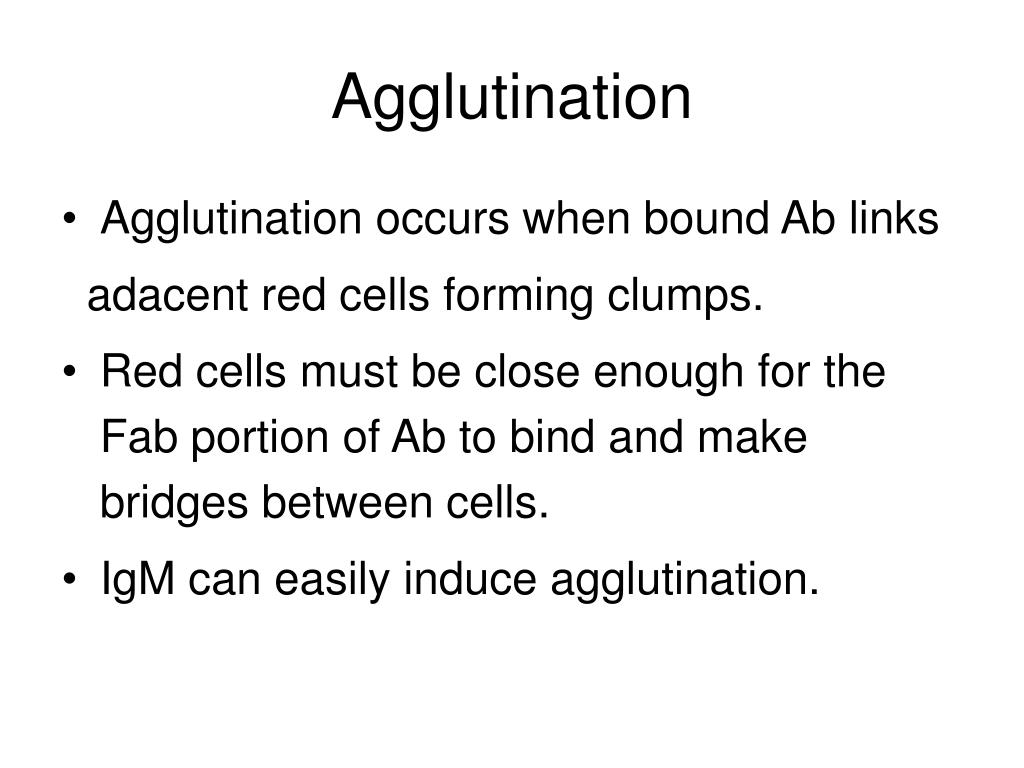 Agglutination

• Agglutination occurs when bound Ab links adacent red cells forming clumps.
• Red cells must be close enough for the Fab portion of Ab to bind and make bridges between cells.
• IgM can easily induce agglutination.